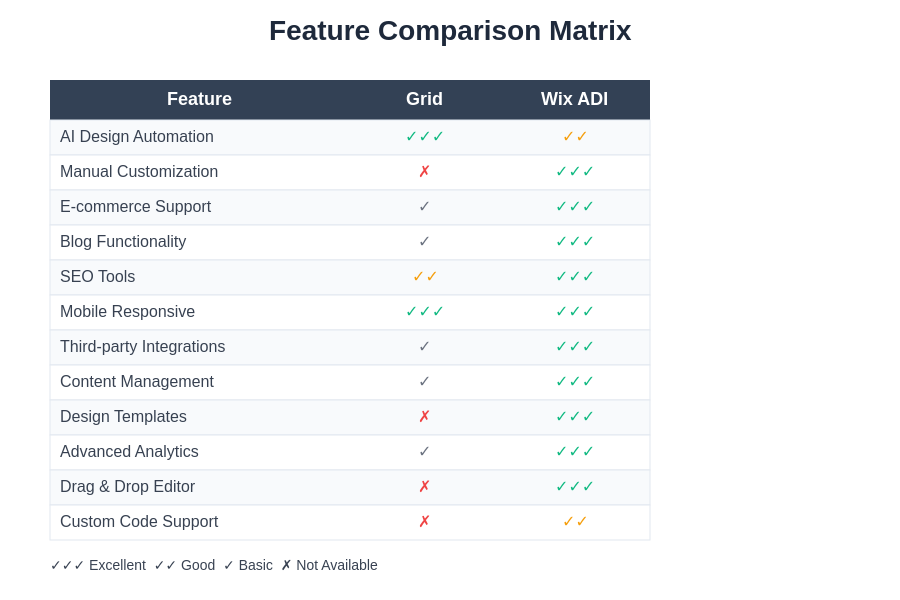 Feature Comparison Matrix

| Feature | Grid | Wix ADI |
|---|---|---|
| AI Design Automation | ✓✓✓ | ✓✓ |
| Manual Customization | ✗ | ✓✓✓ |
| E-commerce Support | ✓ | ✓✓✓ |
| Blog Functionality | ✓ | ✓✓✓ |
| SEO Tools | ✓✓ | ✓✓✓ |
| Mobile Responsive | ✓✓✓ | ✓✓✓ |
| Third-party Integrations | ✓ | ✓✓✓ |
| Content Management | ✓ | ✓✓✓ |
| Design Templates | ✗ | ✓✓✓ |
| Advanced Analytics | ✓ | ✓✓✓ |
| Drag & Drop Editor | ✗ | ✓✓✓ |
| Custom Code Support | ✗ | ✓✓ |

✓✓✓ Excellent ✓✓ Good ✓ Basic ✗ Not Available